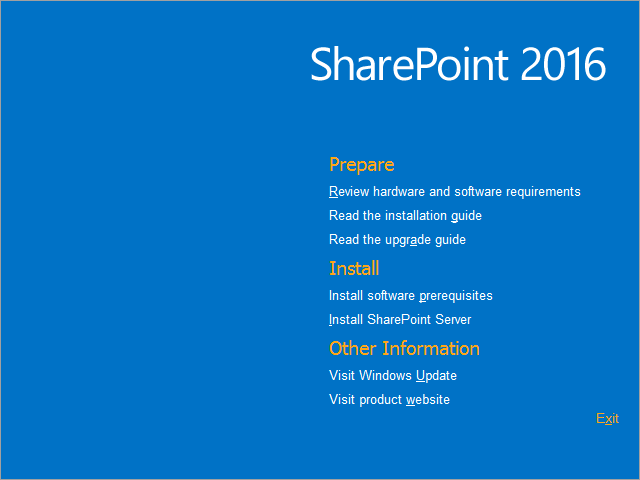 SharePoint 2016

Prepare

Review hardware and software requirements

Read the installation guide

Read the upgrade guide

Install

Install software prerequisites

Install SharePoint Server

Other Information

Visit Windows Update

Visit product website

Exit